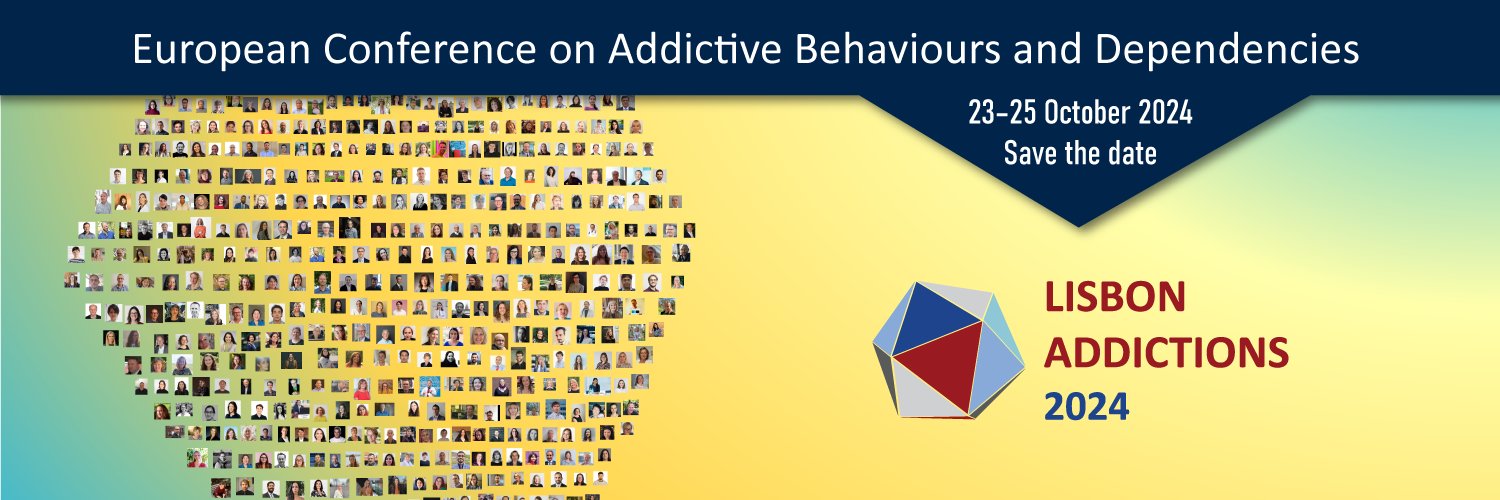 European Conference on Addictive Behaviours and Dependencies

23–25 October 2024
Save the date

LISBON
ADDICTIONS
2024